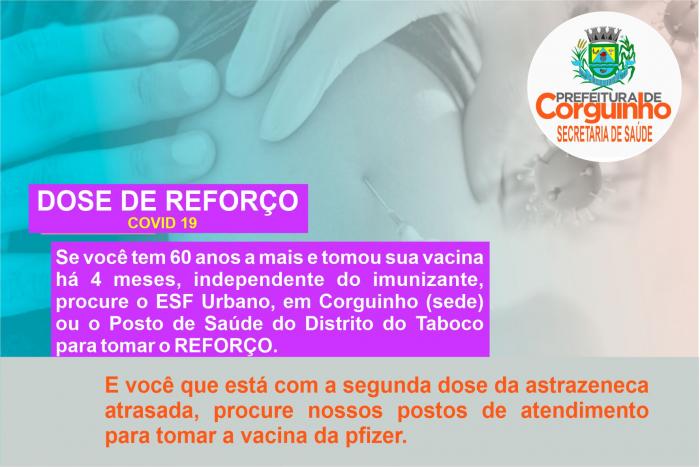 PREFEITURA DE
Corguinho
SECRETARIA DE SAÚDE

DOSE DE REFORÇO
COVID 19

Se você tem 60 anos a mais e tomou sua vacina há 4 meses, independente do imunizante, procure o ESF Urbano, em Corguinho (sede) ou o Posto de Saúde do Distrito do Taboco para tomar o REFORÇO.

E você que está com a segunda dose da astrazeneca atrasada, procure nossos postos de atendimento para tomar a vacina da pfizer.